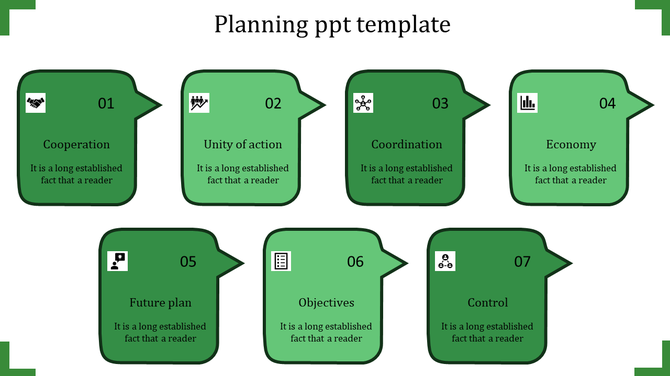 Planning ppt template

01

Cooperation

It is a long established fact that a reader

02

Unity of action

It is a long established fact that a reader

03

Coordination

It is a long established fact that a reader

04

Economy

It is a long established fact that a reader

05

Future plan

It is a long established fact that a reader

06

Objectives

It is a long established fact that a reader

07

Control

It is a long established fact that a reader